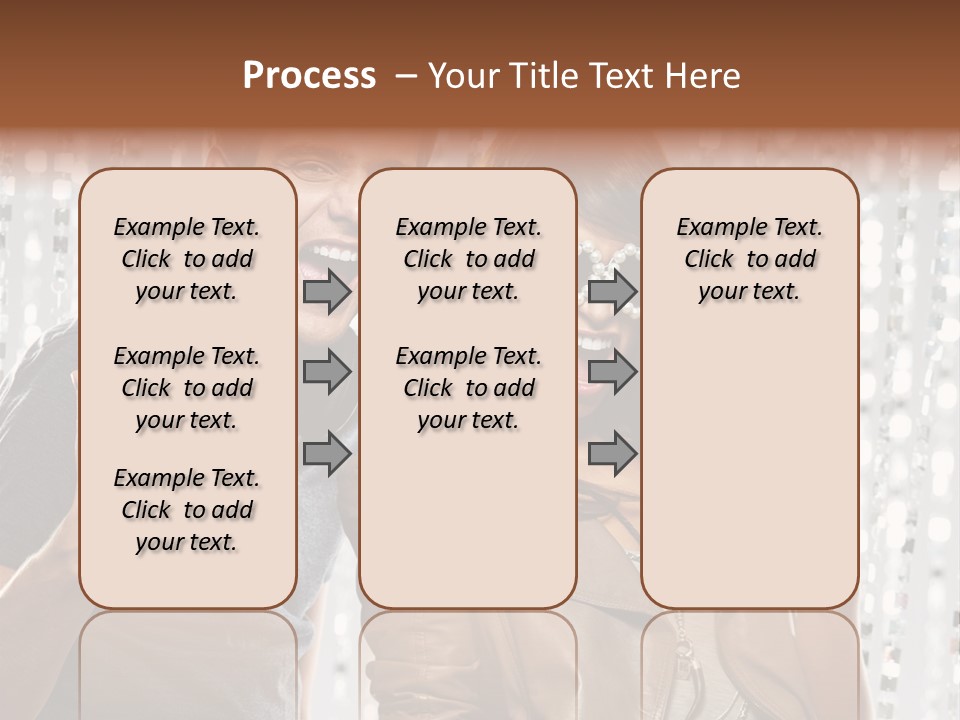 Process – Your Title Text Here

Example Text. Click to add your text.

Example Text. Click to add your text.

Example Text. Click to add your text.

Example Text. Click to add your text.

Example Text. Click to add your text.

Example Text. Click to add your text.